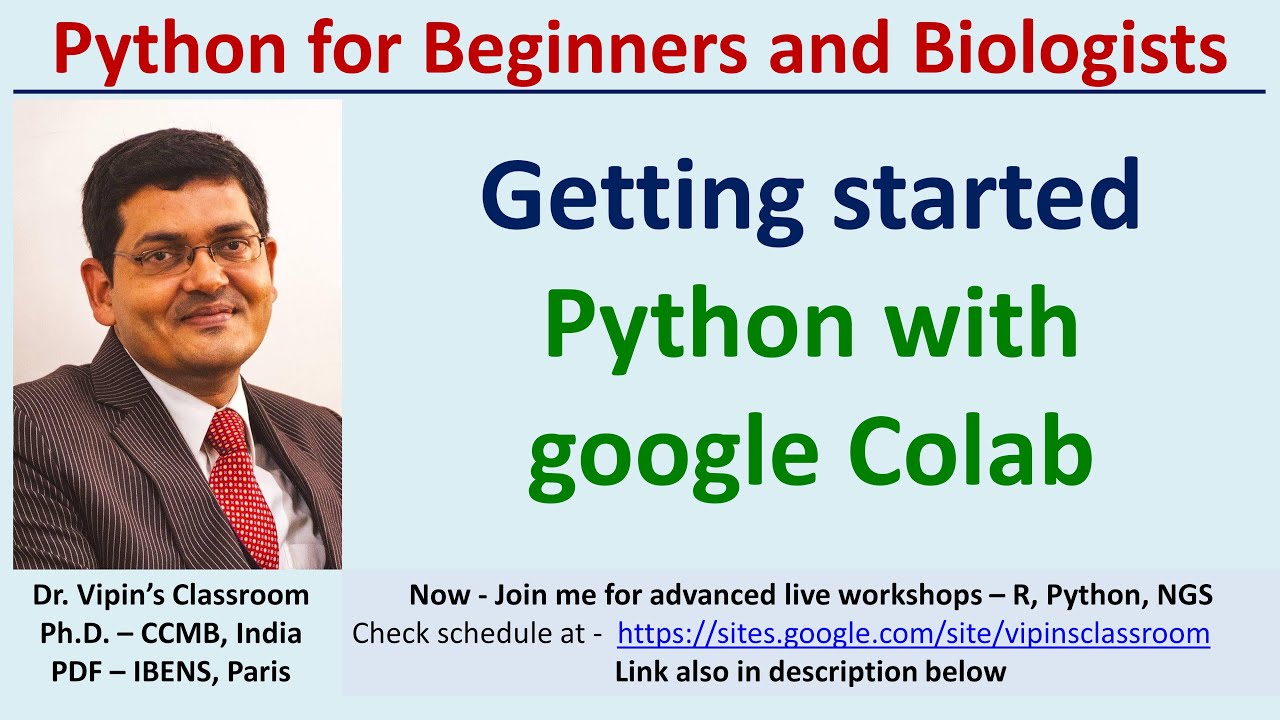 Python for Beginners and Biologists

Getting started
Python with
google Colab

Dr. Vipin's Classroom
Ph.D. – CCMB, India
PDF – IBENS, Paris

Now - Join me for advanced live workshops – R, Python, NGS
Check schedule at - https://sites.google.com/site/vipinsclassroom
Link also in description below